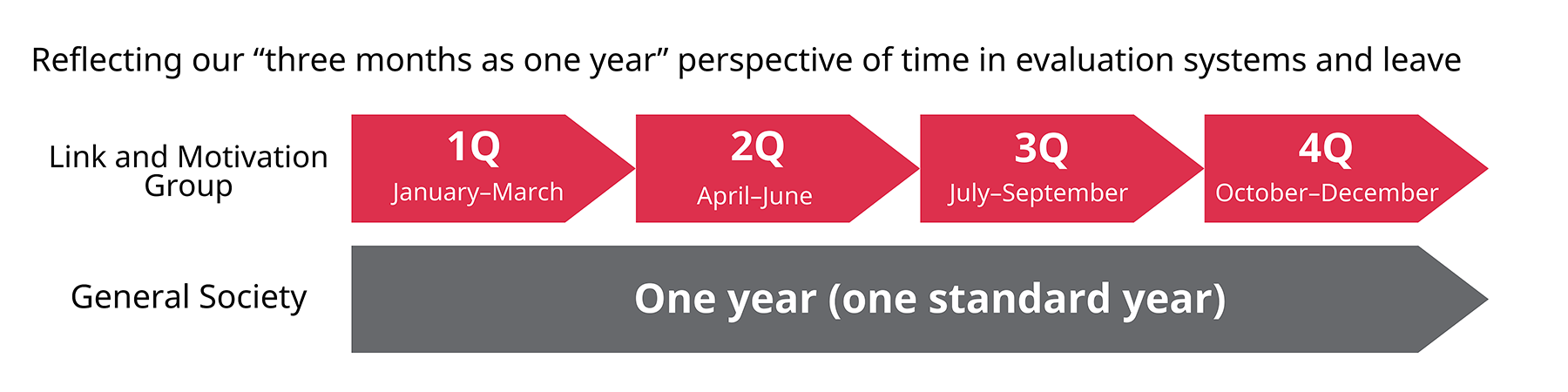 Reflecting our “three months as one year” perspective of time in evaluation systems and leave

Link and Motivation Group

1Q
January–March

2Q
April–June

3Q
July–September

4Q
October–December

General Society

One year (one standard year)